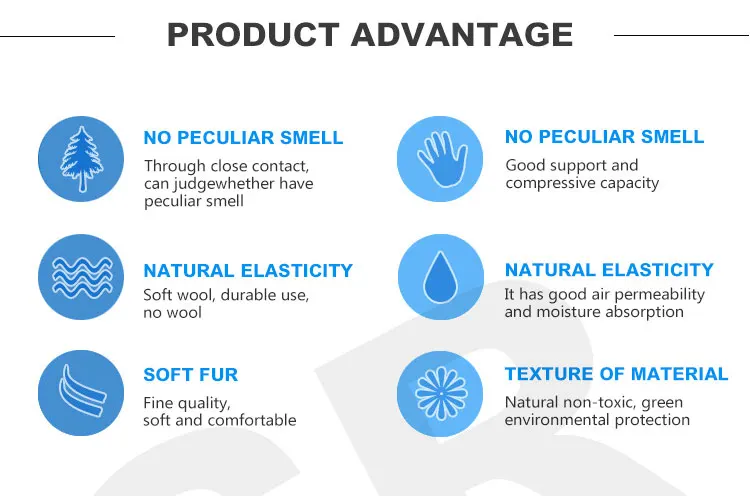 PRODUCT ADVANTAGE

NO PECULIAR SMELL
Through close contact, can judgewhether have peculiar smell

NATURAL ELASTICITY
Soft wool, durable use, no wool

SOFT FUR
Fine quality, soft and comfortable

NO PECULIAR SMELL
Good support and compressive capacity

NATURAL ELASTICITY
It has good air permeability and moisture absorption

TEXTURE OF MATERIAL
Natural non-toxic, green environmental protection